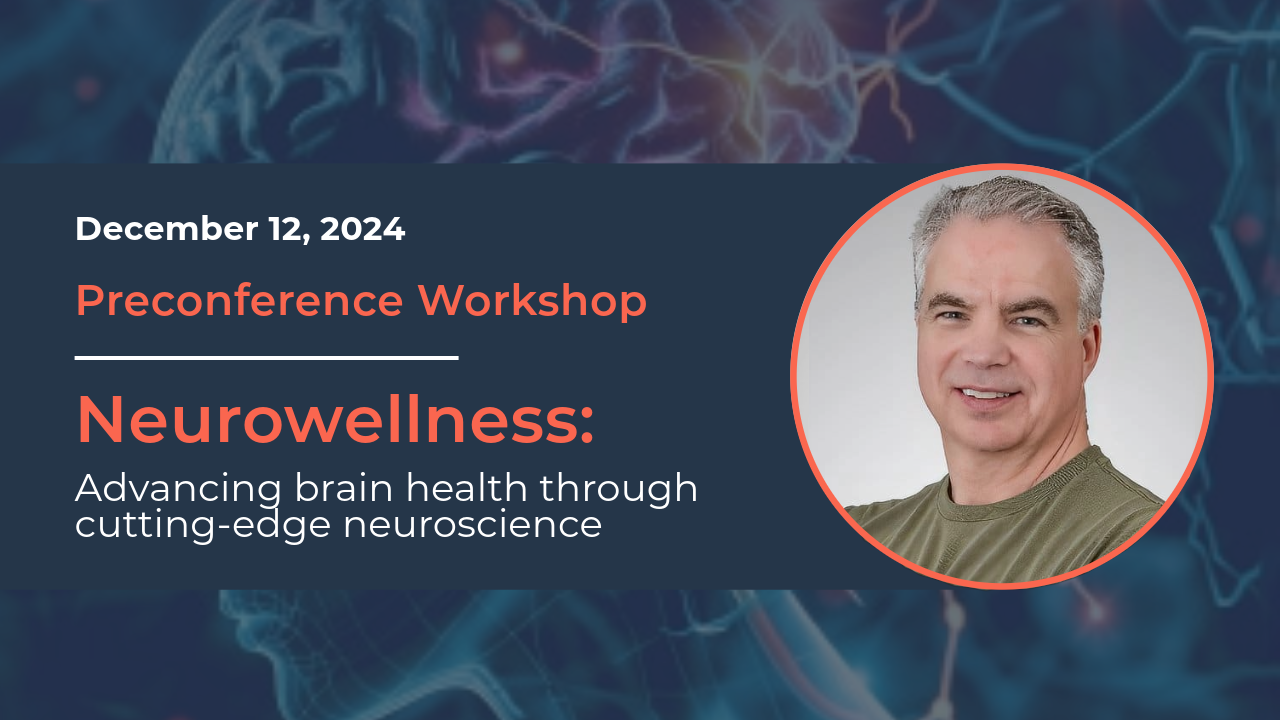 December 12, 2024

Preconference Workshop

Neurowellness:

Advancing brain health through cutting-edge neuroscience